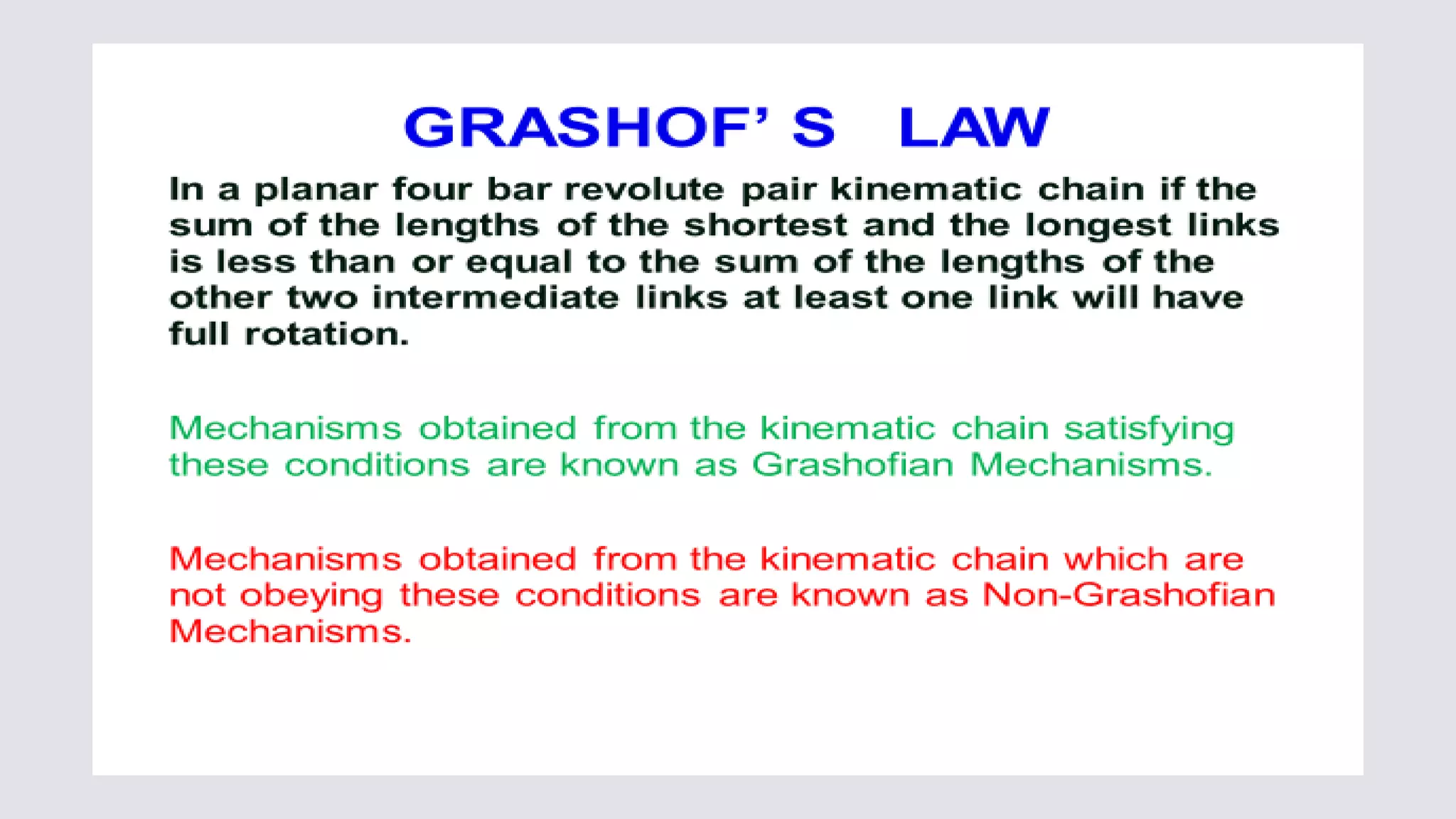 GRASHOF' S LAW

In a planar four bar revolute pair kinematic chain if the sum of the lengths of the shortest and the longest links is less than or equal to the sum of the lengths of the other two intermediate links at least one link will have full rotation.

Mechanisms obtained from the kinematic chain satisfying these conditions are known as Grashofian Mechanisms.

Mechanisms obtained from the kinematic chain which are not obeying these conditions are known as Non-Grashofian Mechanisms.